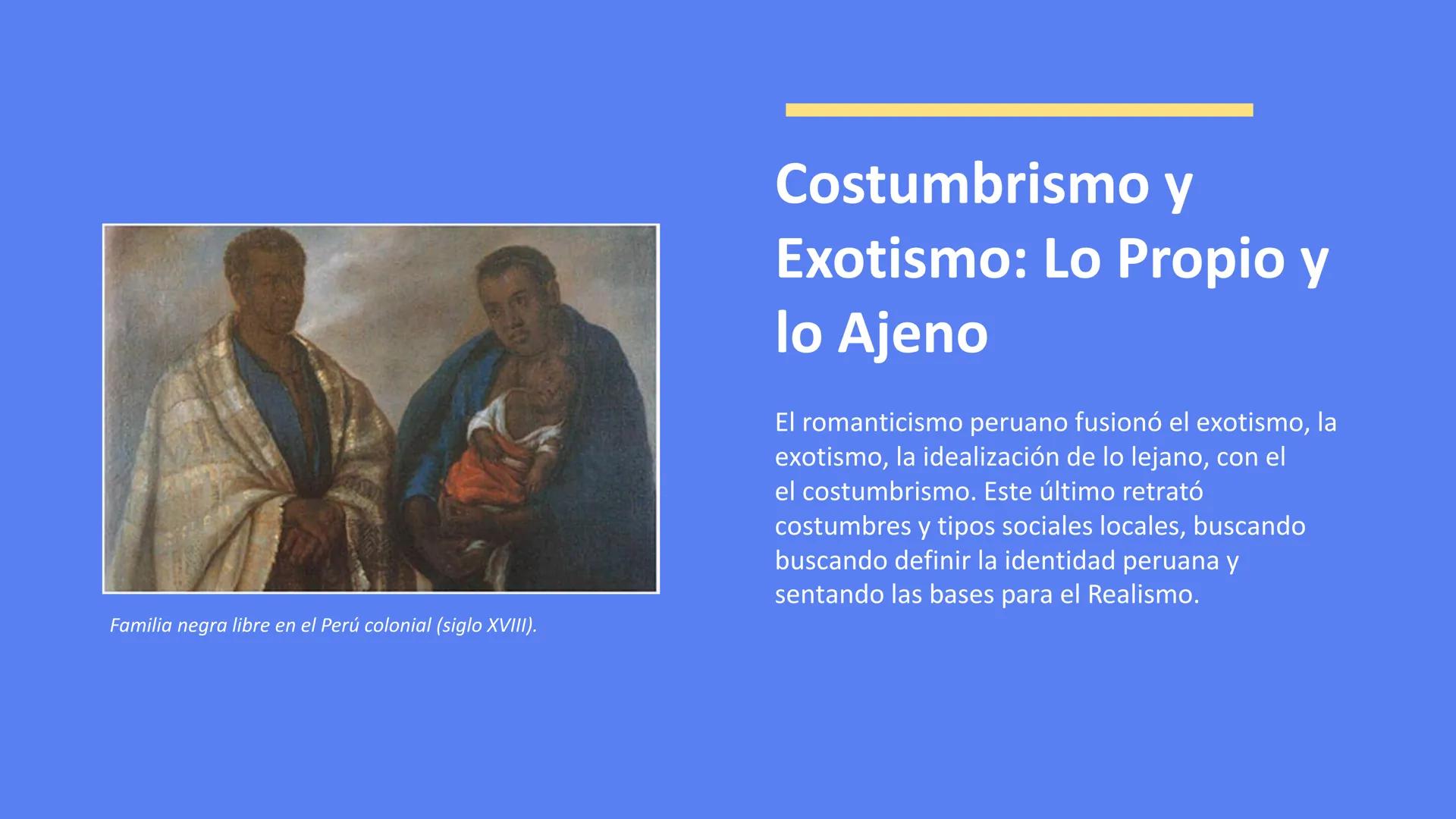 Costumbrismo y Exotismo: Lo Propio y lo Ajeno

El romanticismo peruano fusionó el exotismo, la exotismo, la idealización de lo lejano, con el el costumbrismo. Este último retrató costumbres y tipos sociales locales, buscando buscando definir la identidad peruana y sentando las bases para el Realismo.

Familia negra libre en el Perú colonial (siglo XVIII).